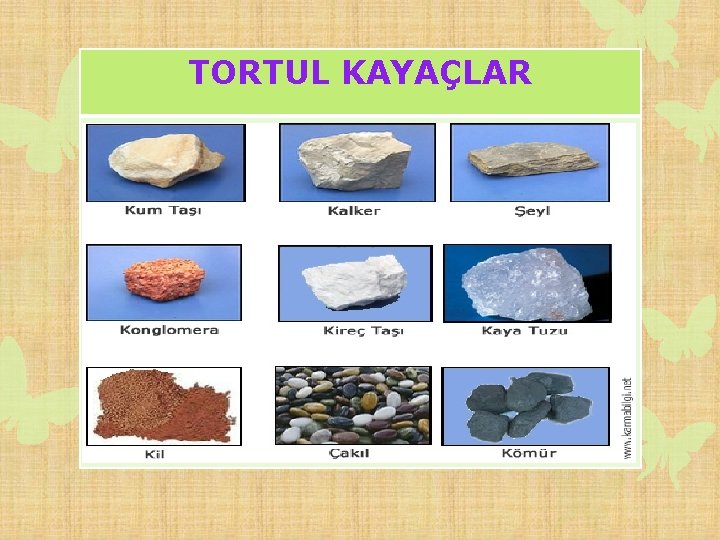 TORTUL KAYAÇLAR

Kum Taşı
Kalker
Şeyl

Konglomera
Kireç Taşı
Kaya Tuzu

Kil
Çakıl
Kömür

www.karmabilgi.net